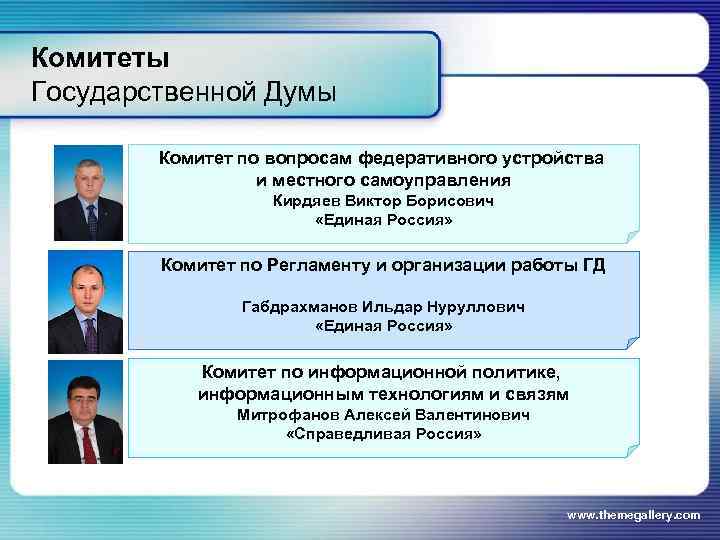 Комитеты
Государственной Думы

Комитет по вопросам федеративного устройства и местного самоуправления
Кирдяев Виктор Борисович
«Единая Россия»

Комитет по Регламенту и организации работы ГД

Габдрахманов Ильдар Нуруллович
«Единая Россия»

Комитет по информационной политике, информационным технологиям и связям
Митрофанов Алексей Валентинович
«Справедливая Россия»

www.themegallery.com